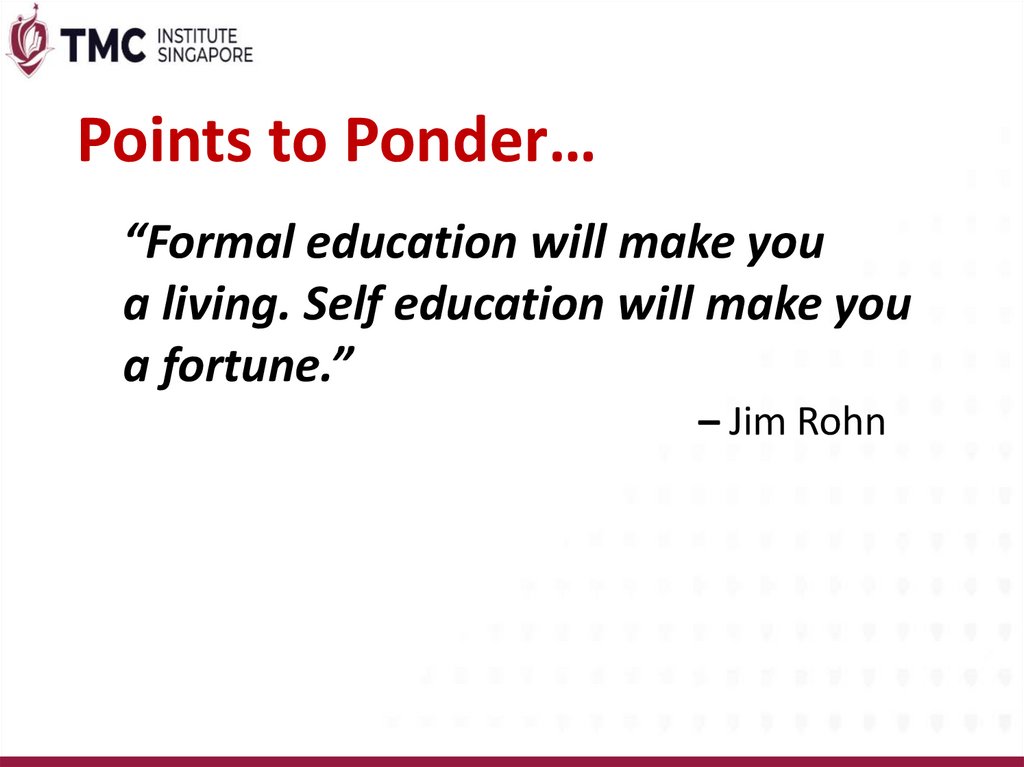 TMC INSTITUTE SINGAPORE

Points to Ponder…

“Formal education will make you a living. Self education will make you a fortune.”

– Jim Rohn